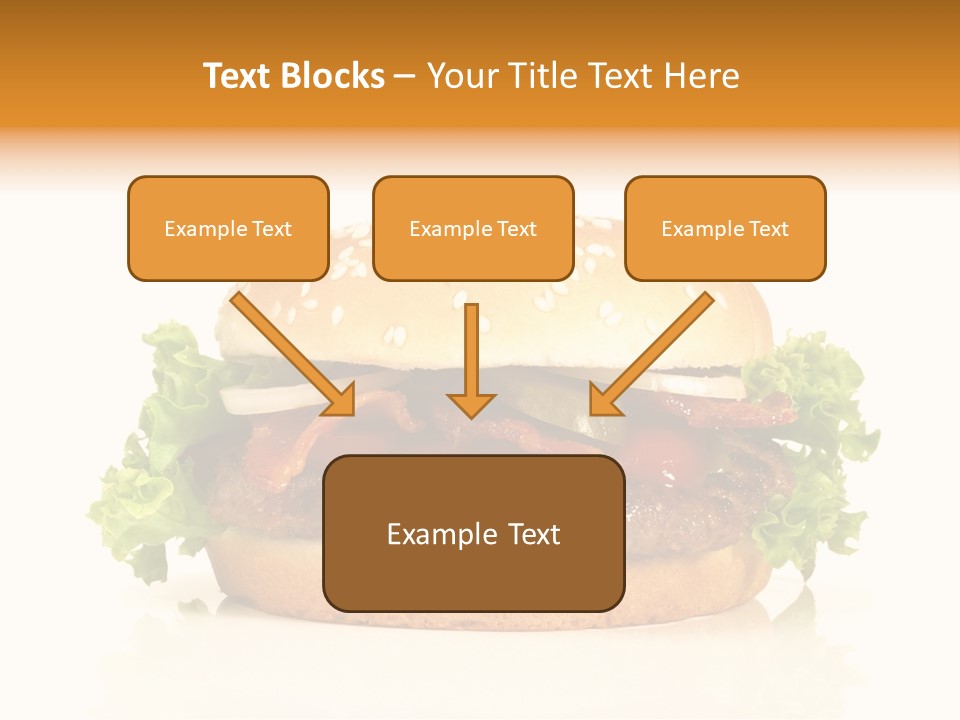 Text Blocks – Your Title Text Here

Example Text

Example Text

Example Text

Example Text